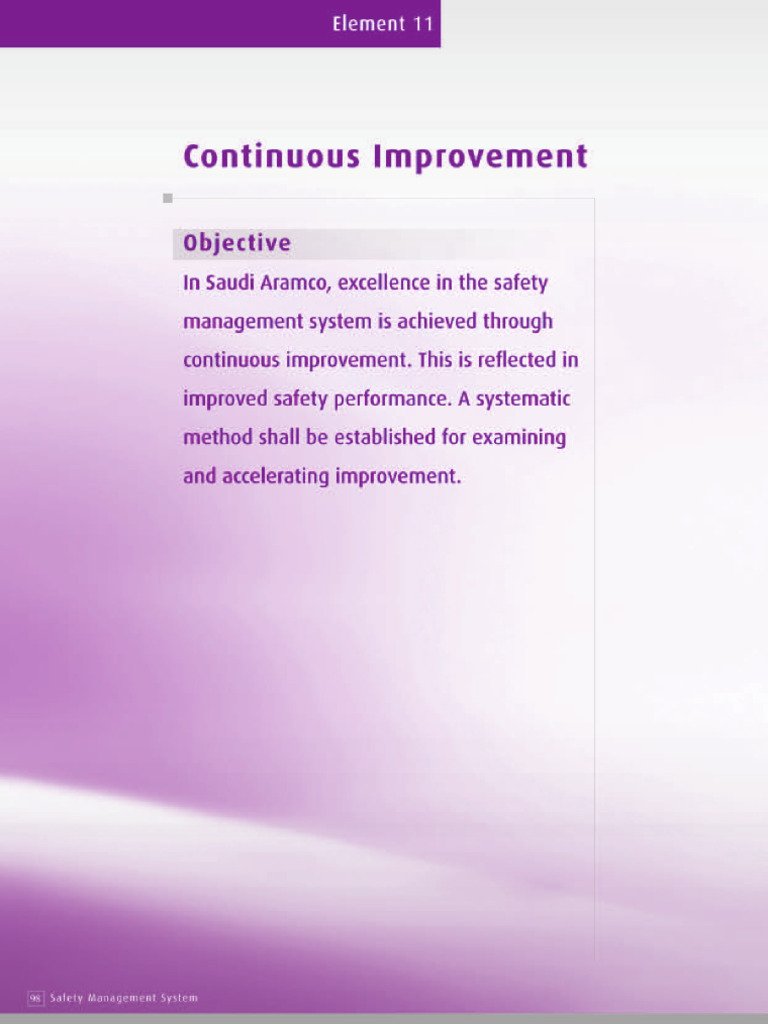 Element 11

Continuous Improvement

Objective

In Saudi Aramco, excellence in the safety management system is achieved through continuous improvement. This is reflected in improved safety performance. A systematic method shall be established for examining and accelerating improvement.

96 Safety Management System